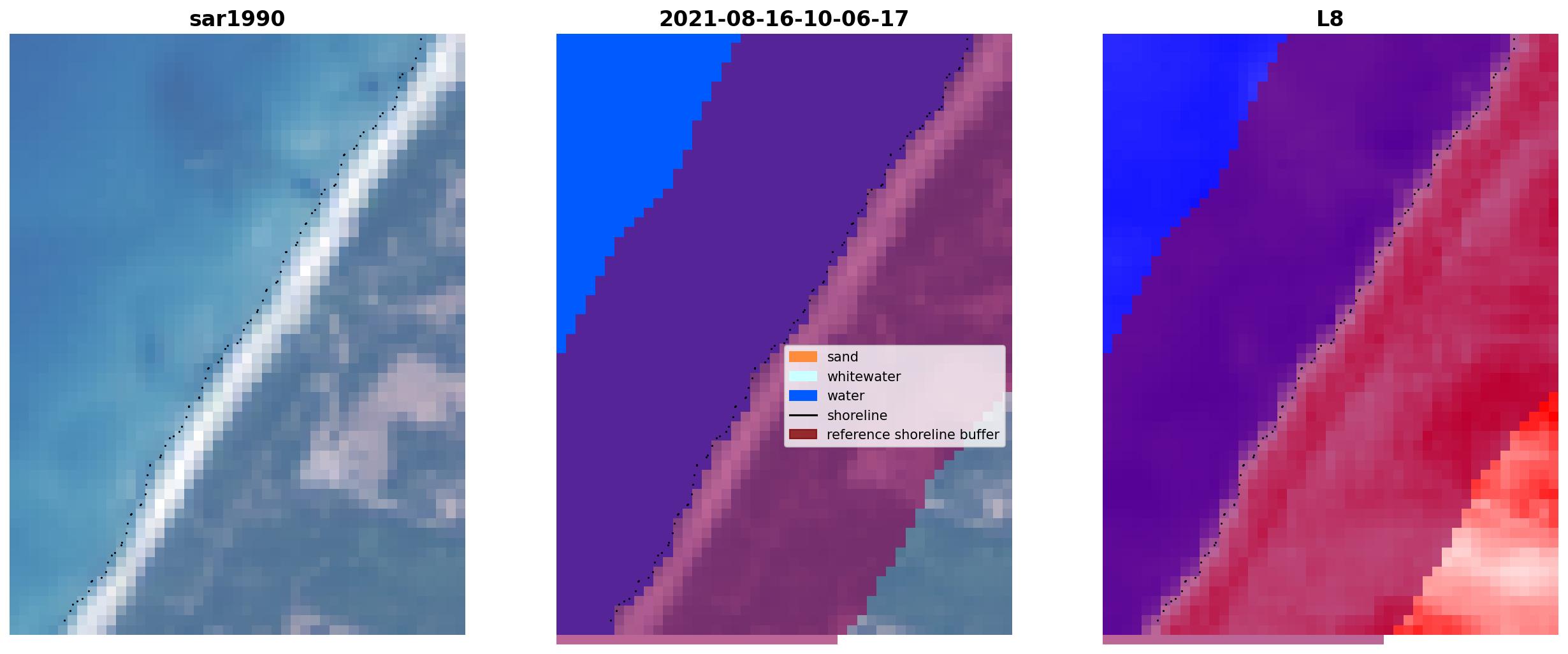 sar1990

2021-08-16-10-06-17

sand
whitewater
water
shoreline
reference shoreline buffer

L8